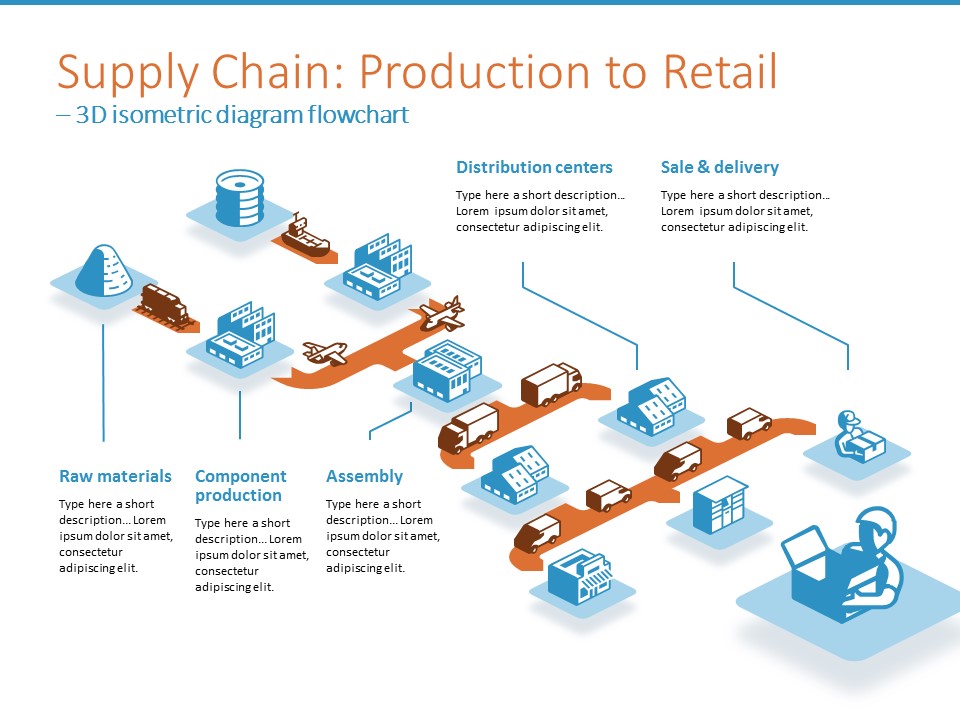 Supply Chain: Production to Retail
– 3D isometric diagram flowchart

Distribution centers
Type here a short description… Lorem ipsum dolor sit amet, consectetur adipiscing elit.

Sale & delivery
Type here a short description… Lorem ipsum dolor sit amet, consectetur adipiscing elit.

Raw materials
Type here a short description… Lorem ipsum dolor sit amet, consectetur adipiscing elit.

Component production
Type here a short description… Lorem ipsum dolor sit amet, consectetur adipiscing elit.

Assembly
Type here a short description… Lorem ipsum dolor sit amet, consectetur adipiscing elit.